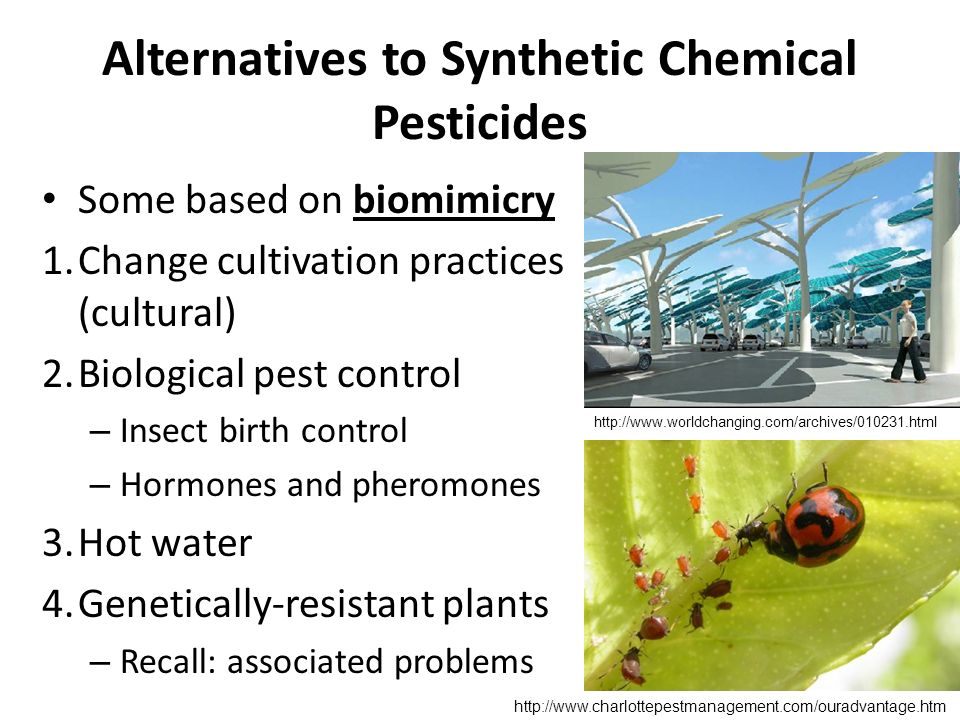 Alternatives to Synthetic Chemical Pesticides

• Some based on biomimicry

1. Change cultivation practices (cultural)

2. Biological pest control
– Insect birth control
– Hormones and pheromones

3. Hot water

4. Genetically-resistant plants
– Recall: associated problems

http://www.worldchanging.com/archives/010231.html

http://www.charlottepestmanagement.com/ouradvantage.htm